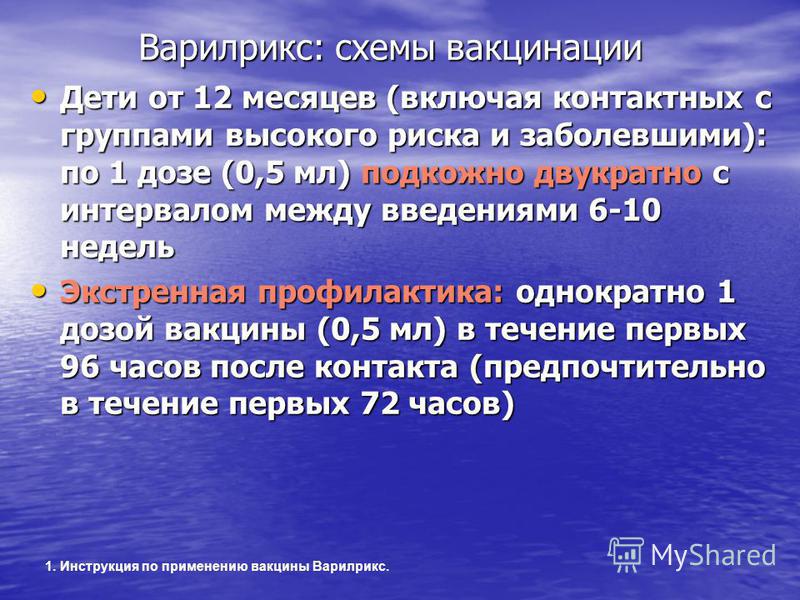 Варилрикс: схемы вакцинации

• Дети от 12 месяцев (включая контактных с группами высокого риска и заболевшими): по 1 дозе (0,5 мл) подкожно двукратно с интервалом между введениями 6-10 недель

• Экстренная профилактика: однократно 1 дозой вакцины (0,5 мл) в течение первых 96 часов после контакта (предпочтительно в течение первых 72 часов)

1. Инструкция по применению вакцины Варилрикс.

MyShared